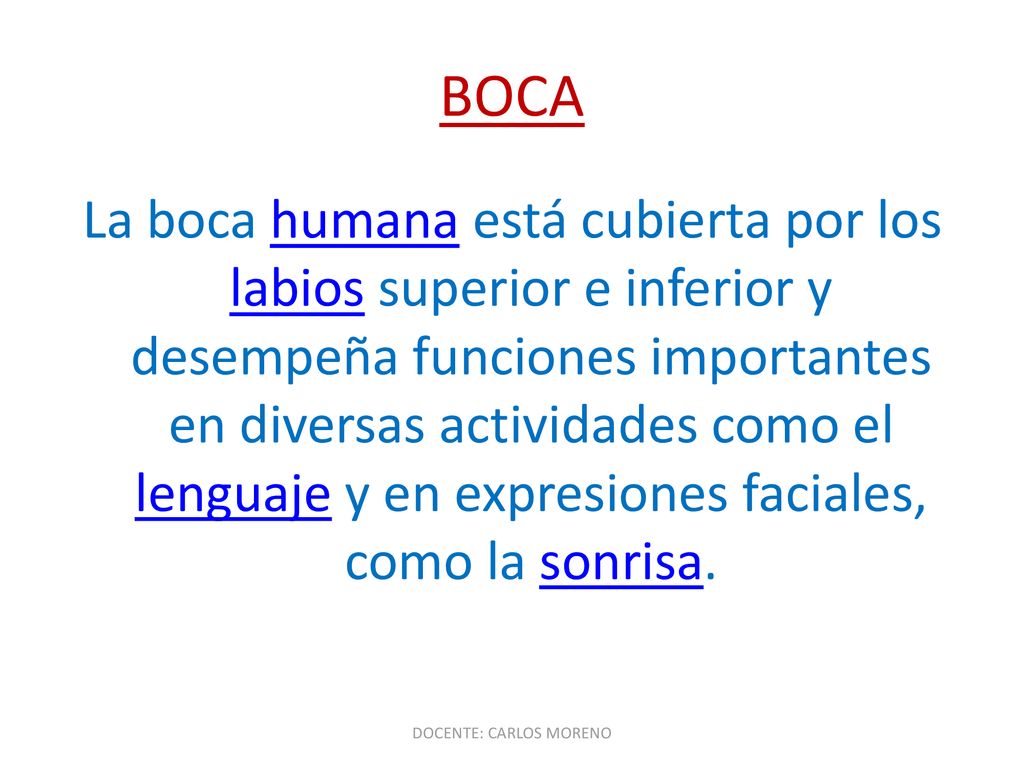 BOCA

La boca humana está cubierta por los labios superior e inferior y desempeña funciones importantes en diversas actividades como el lenguaje y en expresiones faciales, como la sonrisa.

DOCENTE: CARLOS MORENO